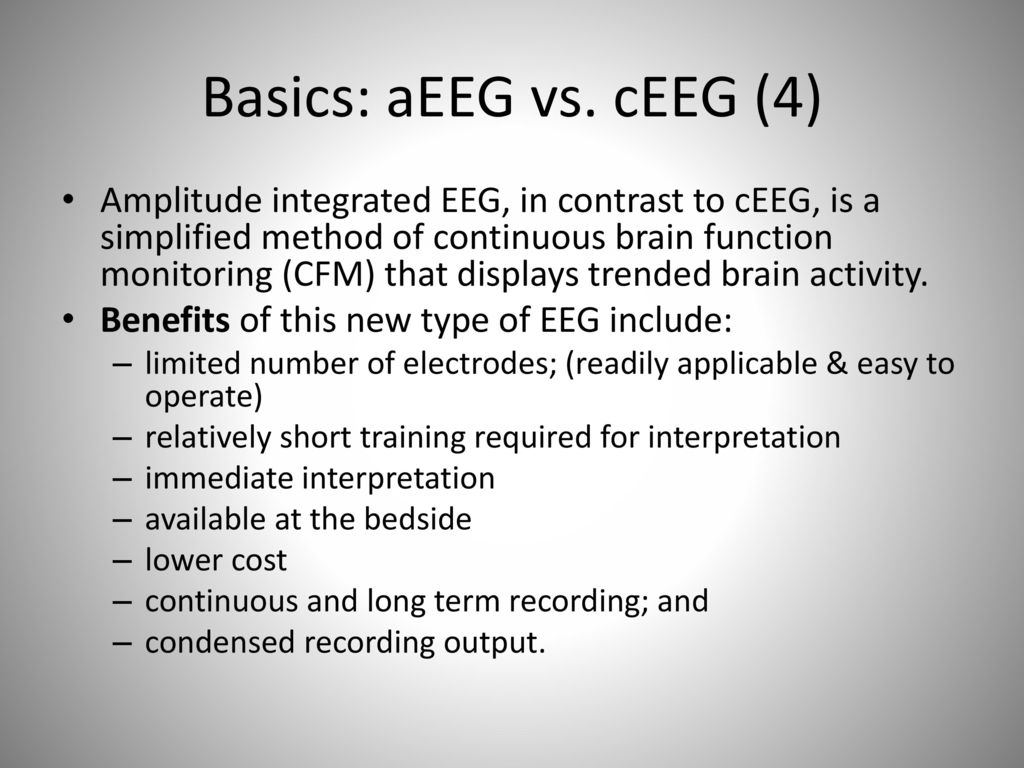 Basics: aEEG vs. cEEG (4)

• Amplitude integrated EEG, in contrast to cEEG, is a simplified method of continuous brain function monitoring (CFM) that displays trended brain activity.
• Benefits of this new type of EEG include:
– limited number of electrodes; (readily applicable & easy to operate)
– relatively short training required for interpretation
– immediate interpretation
– available at the bedside
– lower cost
– continuous and long term recording; and
– condensed recording output.